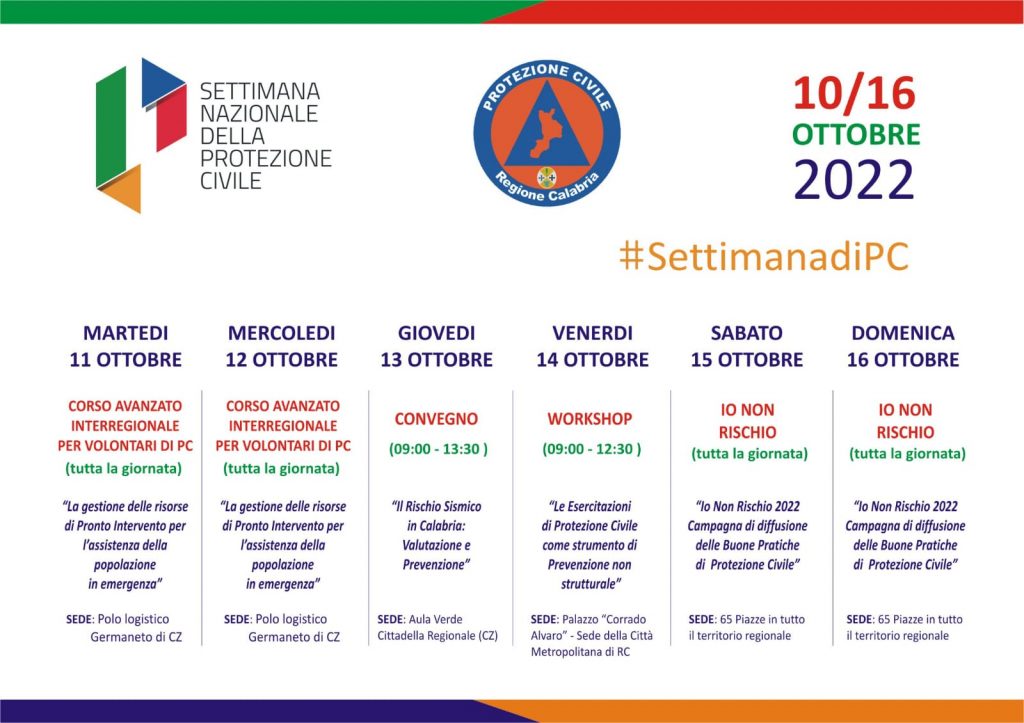 SETTIMANA NAZIONALE DELLA PROTEZIONE CIVILE

PROTEZIONE CIVILE
Regione Calabria

10/16
OTTOBRE
2022

#SettimanadiPC

MARTEDI
11 OTTOBRE

CORSO AVANZATO INTERREGIONALE PER VOLONTARI DI PC
(tutta la giornata)

"La gestione delle risorse di Pronto Intervento per l'assistenza della popolazione in emergenza"

SEDE: Polo logistico Germaneto di CZ

MERCOLEDI
12 OTTOBRE

CORSO AVANZATO INTERREGIONALE PER VOLONTARI DI PC
(tutta la giornata)

"La gestione delle risorse di Pronto Intervento per l'assistenza della popolazione in emergenza"

SEDE: Polo logistico Germaneto di CZ

GIOVEDI
13 OTTOBRE

CONVEGNO
(09:00 - 13:30 )

"Il Rischio Sismico in Calabria: Valutazione e Prevenzione"

SEDE: Aula Verde Cittadella Regionale (CZ)

VENERDI
14 OTTOBRE

WORKSHOP
(09:00 - 12:30 )

"Le Esercitazioni di Protezione Civile come strumento di Prevenzione non strutturale"

SEDE: Palazzo "Corrado Alvaro" - Sede della Città Metropolitana di RC

SABATO
15 OTTOBRE

IO NON RISCHIO
(tutta la giornata)

"Io Non Rischio 2022 Campagna di diffusione delle Buone Pratiche di Protezione Civile"

SEDE: 65 Piazze in tutto il territorio regionale

DOMENICA
16 OTTOBRE

IO NON RISCHIO
(tutta la giornata)

"Io Non Rischio 2022 Campagna di diffusione delle Buone Pratiche di Protezione Civile"

SEDE: 65 Piazze in tutto il territorio regionale